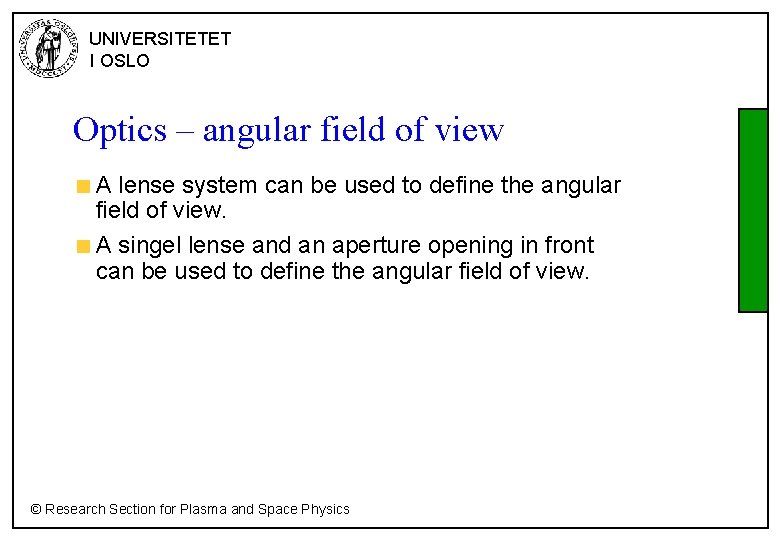 UNIVERSITETET
I OSLO

Optics – angular field of view

A lense system can be used to define the angular field of view.

A singel lense and an aperture opening in front can be used to define the angular field of view.

© Research Section for Plasma and Space Physics